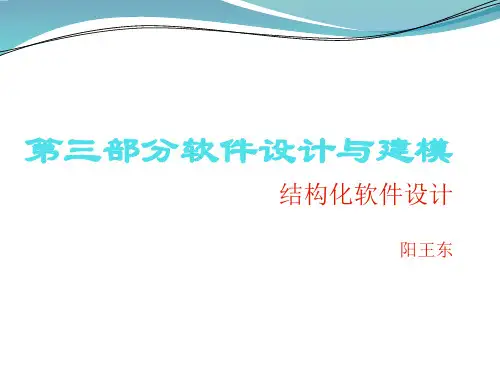 第三部分软件设计与建模

结构化软件设计

阳王东